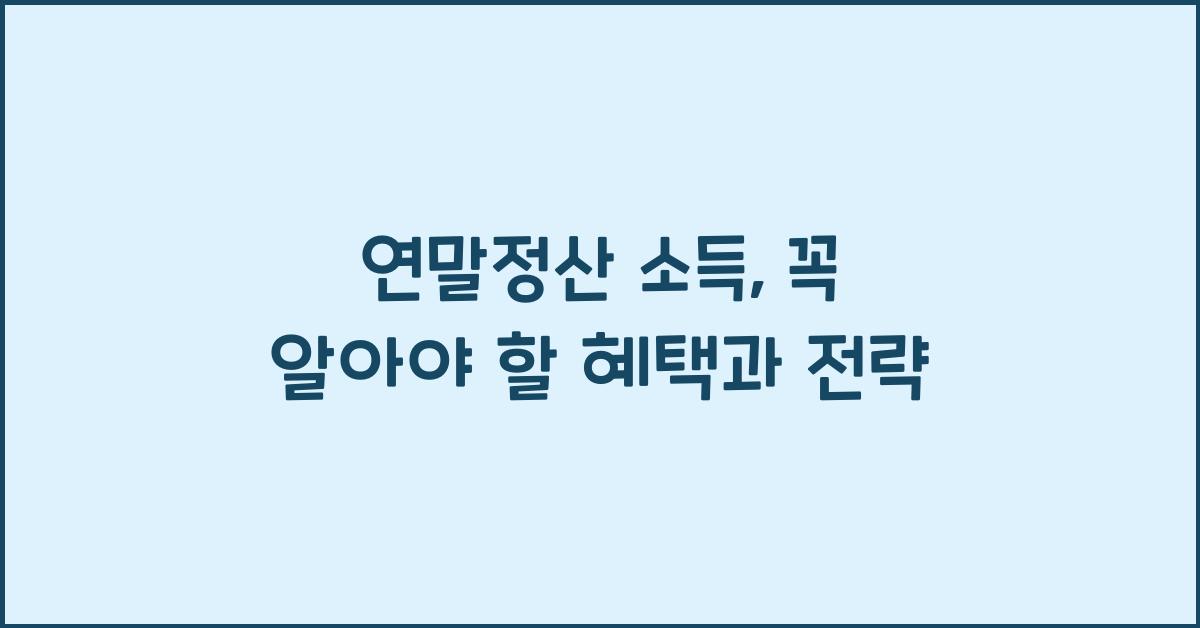 연말정산 소득, 꼭 알아야 할 혜택과 전략